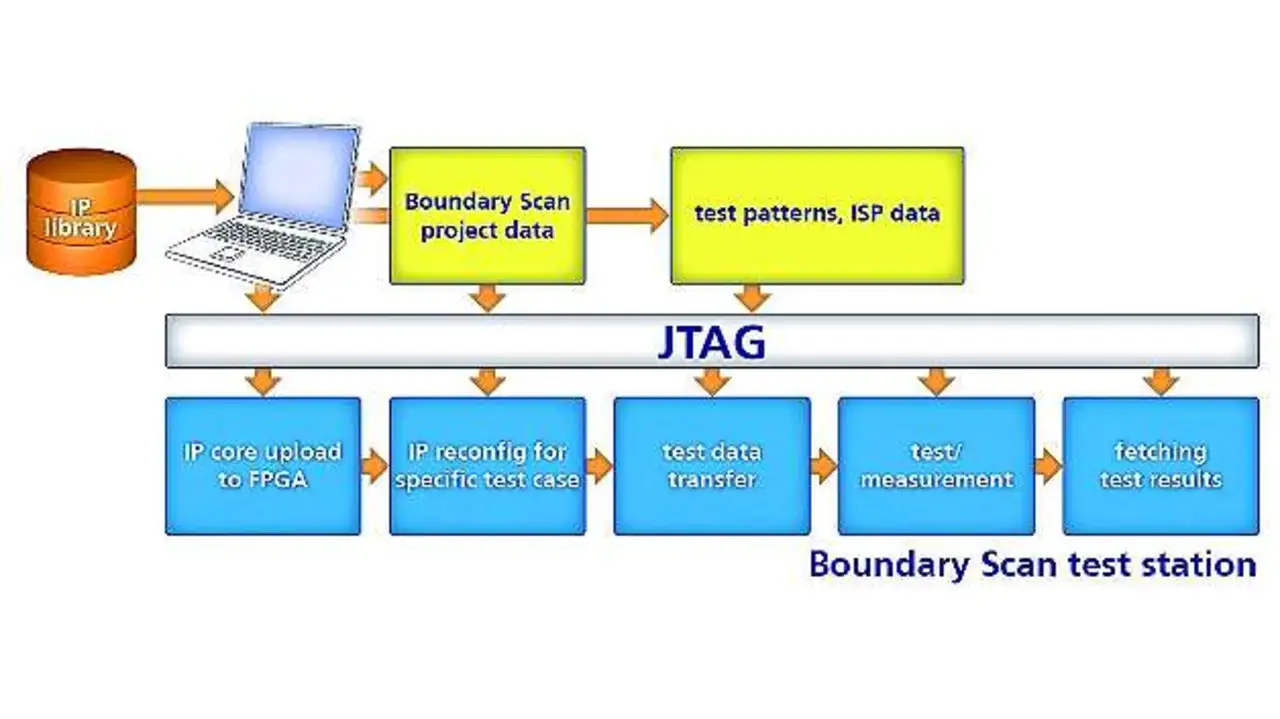 IP library

Boundary Scan project data

test patterns, ISP data

JTAG

IP core upload to FPGA

IP reconfig for specific test case

test data transfer

test/ measurement

fetching test results

Boundary Scan test station